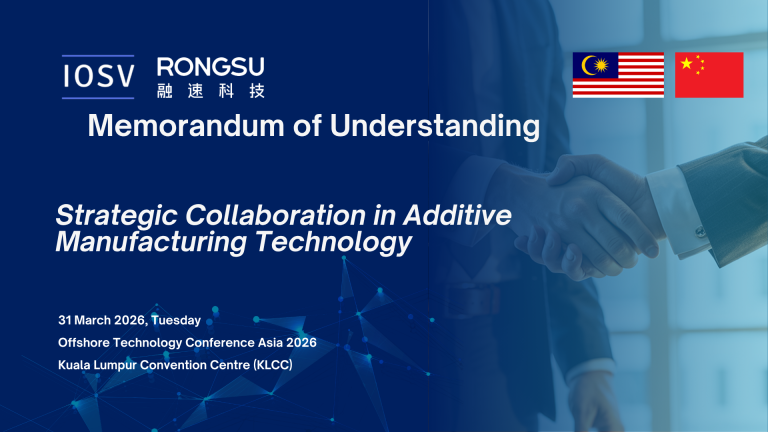 IOSV

RONGSU
融速科技

Memorandum of Understanding

Strategic Collaboration in Additive Manufacturing Technology

31 March 2026, Tuesday
Offshore Technology Conference Asia 2026
Kuala Lumpur Convention Centre (KLCC)